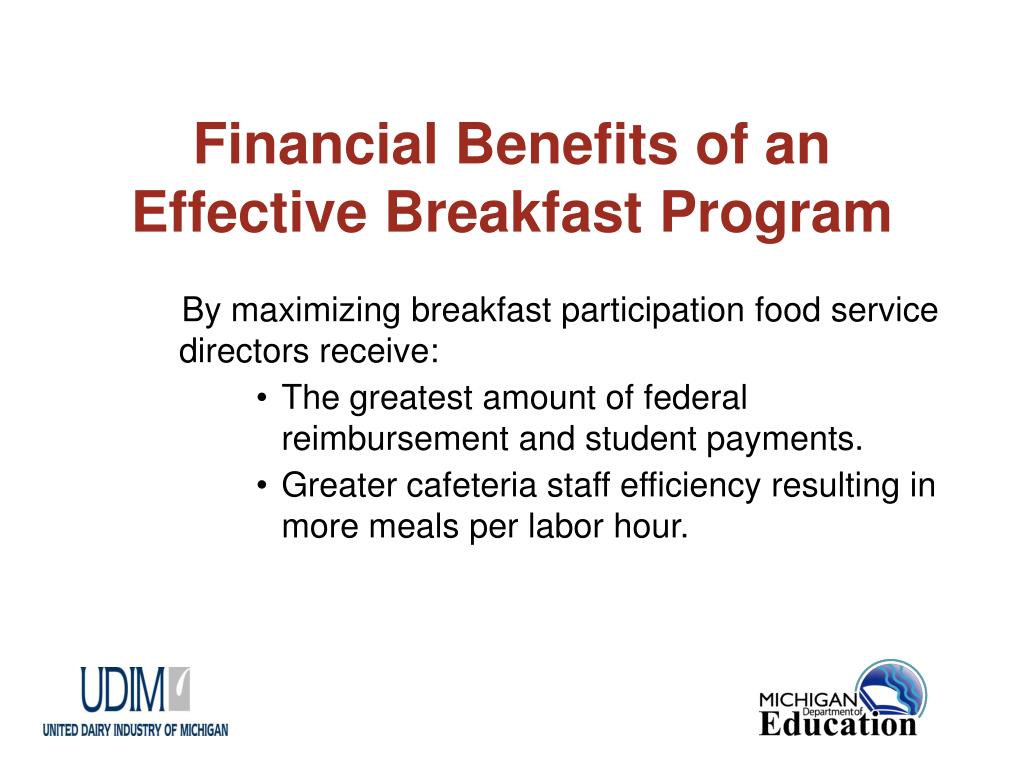 Financial Benefits of an Effective Breakfast Program

By maximizing breakfast participation food service directors receive:

• The greatest amount of federal reimbursement and student payments.
• Greater cafeteria staff efficiency resulting in more meals per labor hour.

UDIM
UNITED DAIRY INDUSTRY OF MICHIGAN

MICHIGAN Department of Education